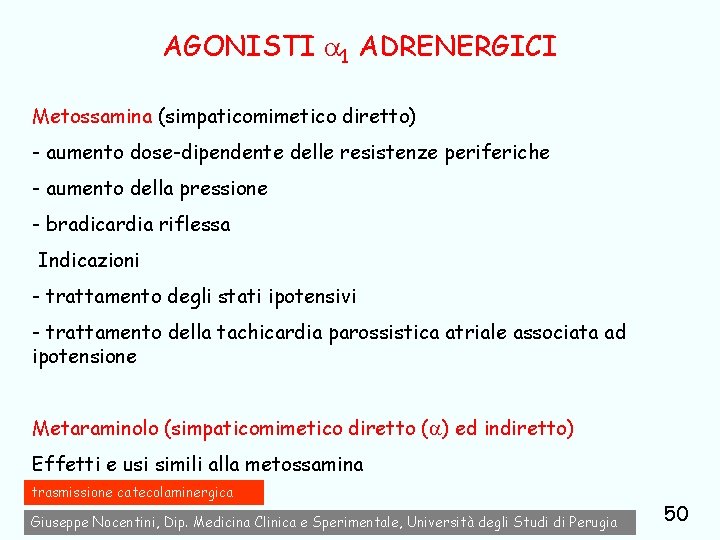 AGONISTI $\alpha_1$ ADRENERGICI

Metossamina (simpaticomimetico diretto)

- aumento dose-dipendente delle resistenze periferiche

- aumento della pressione

- bradicardia riflessa

Indicazioni

- trattamento degli stati ipotensivi

- trattamento della tachicardia parossistica atriale associata ad ipotensione

Metaraminolo (simpaticomimetico diretto ($\alpha$) ed indiretto)

Effetti e usi simili alla metossamina

trasmissione catecolaminergica

Giuseppe Nocentini, Dip. Medicina Clinica e Sperimentale, Università degli Studi di Perugia

50